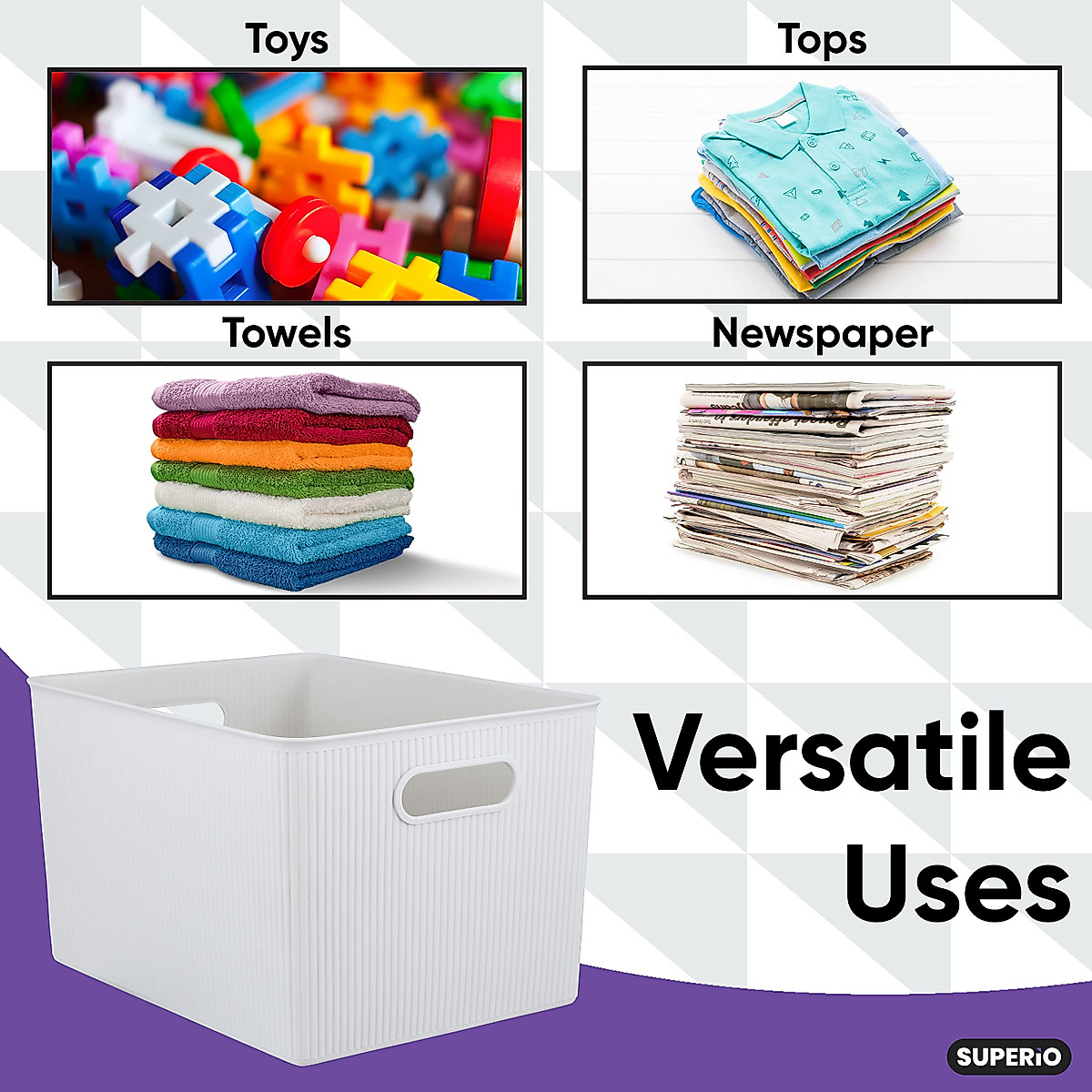 Toys

Tops

Towels

Newspaper

Versatile Uses

SUPERiO